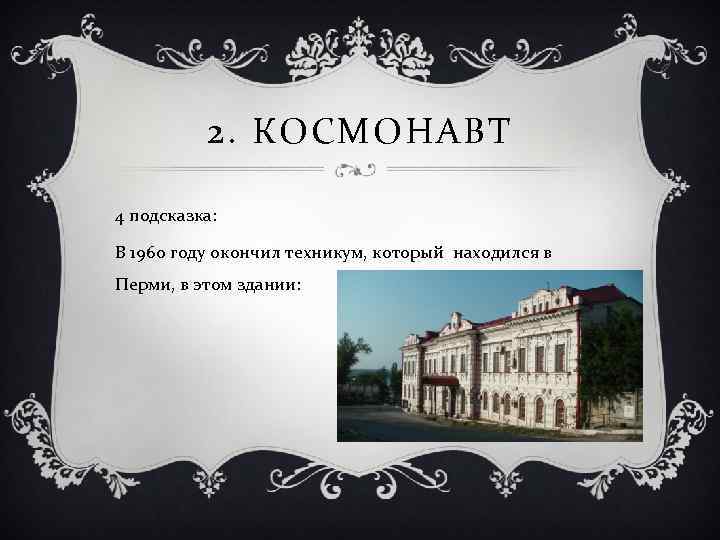 2. КОСМОНАВТ

4 подсказка:

В 1960 году окончил техникум, который находился в Перми, в этом здании: